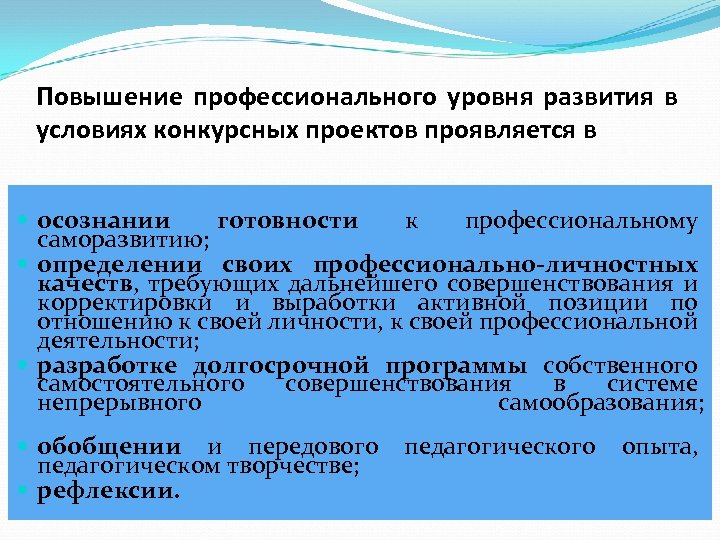 Повышение профессионального уровня развития в условиях конкурсных проектов проявляется в

• осознании готовности к профессиональному саморазвитию;
• определении своих профессионально-личностных качеств, требующих дальнейшего совершенствования и корректировки и выработки активной позиции по отношению к своей личности, к своей профессиональной деятельности;
• разработке долгосрочной программы собственного самостоятельного совершенствования в системе непрерывного самообразования;
• обобщении и передового педагогического опыта, педагогическом творчестве;
• рефлексии.